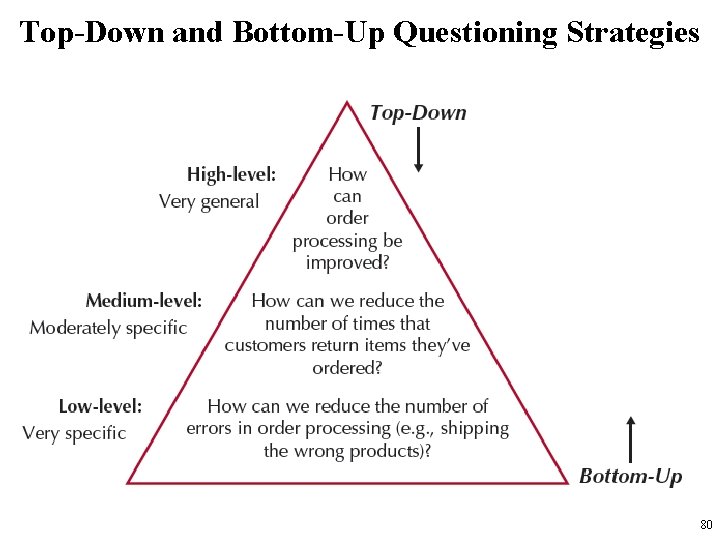 Top-Down and Bottom-Up Questioning Strategies

Top-Down

High-level: Very general

How can order processing be improved?

Medium-level: Moderately specific

How can we reduce the number of times that customers return items they've ordered?

Low-level: Very specific

How can we reduce the number of errors in order processing (e.g., shipping the wrong products)?

Bottom-Up

80